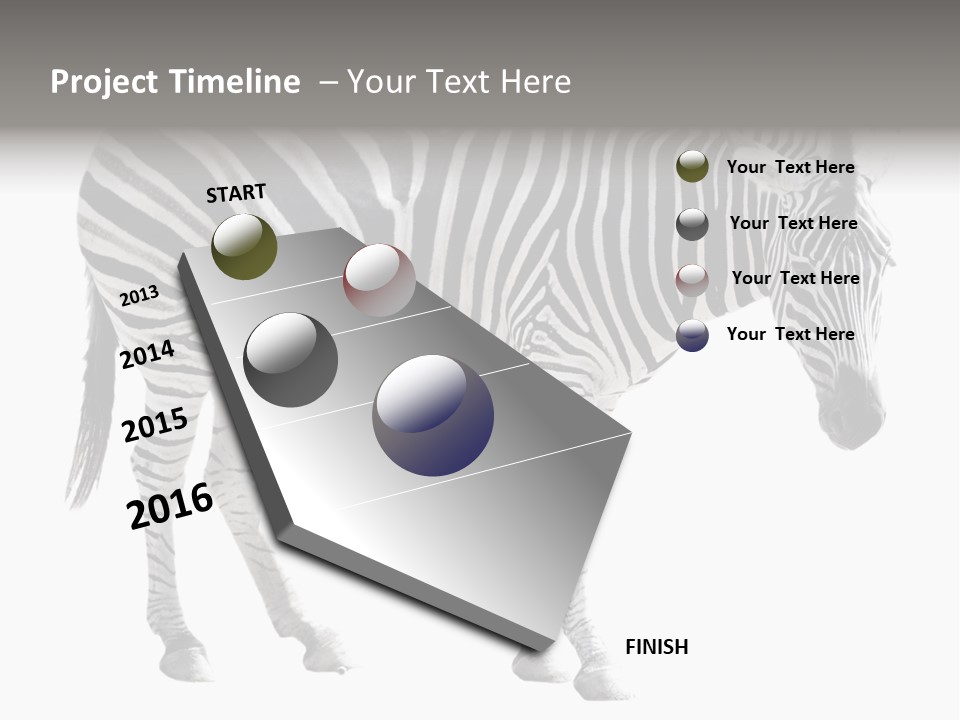 Project Timeline – Your Text Here

START

2013

2014

2015

2016

FINISH

Your Text Here

Your Text Here

Your Text Here

Your Text Here